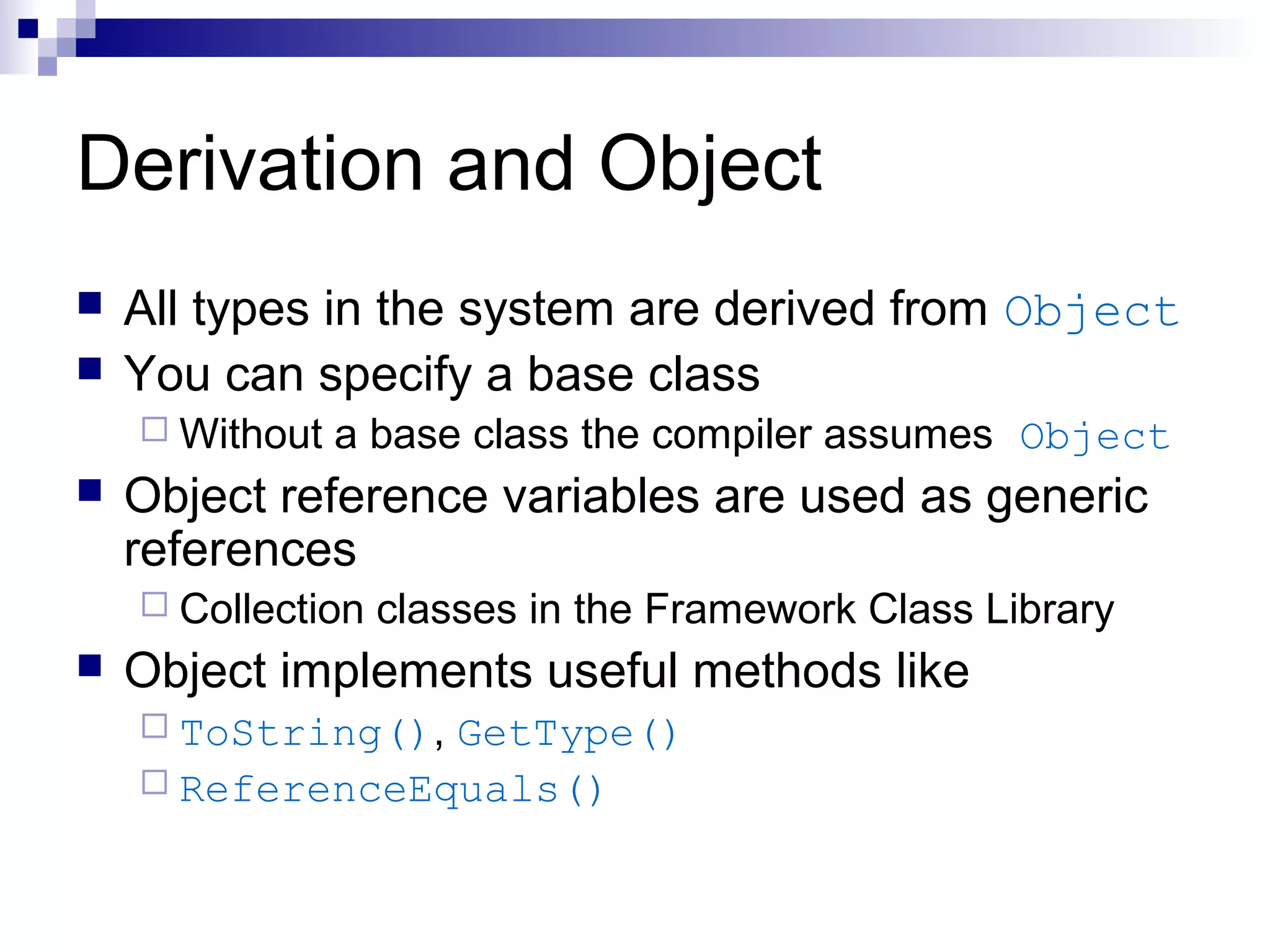 Derivation and Object

All types in the system are derived from Object

You can specify a base class

Without a base class the compiler assumes Object

Object reference variables are used as generic references

Collection classes in the Framework Class Library

Object implements useful methods like

ToString(), GetType()

ReferenceEquals()